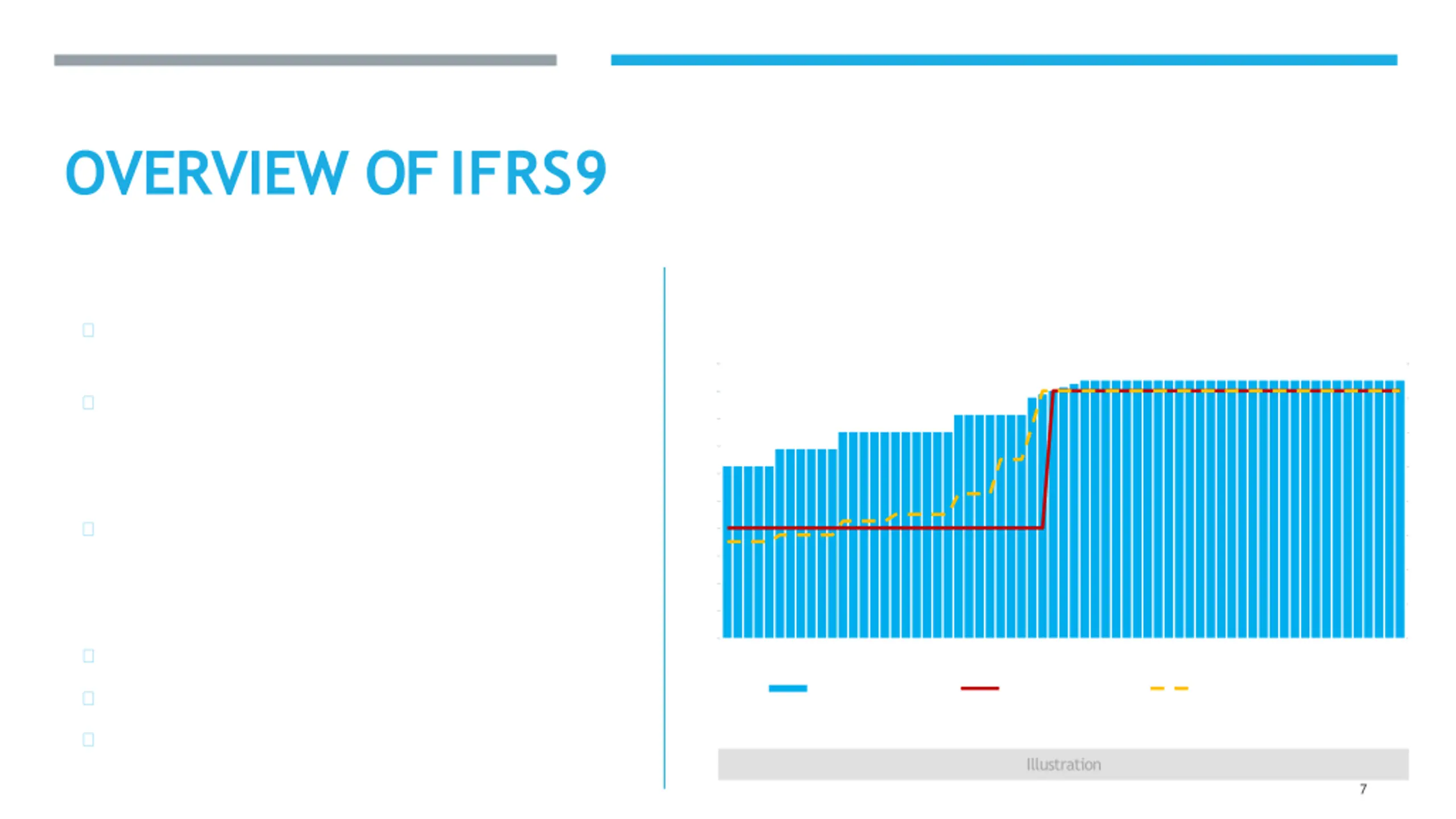 OVERVIEW OF IFRS9

Illustration

7